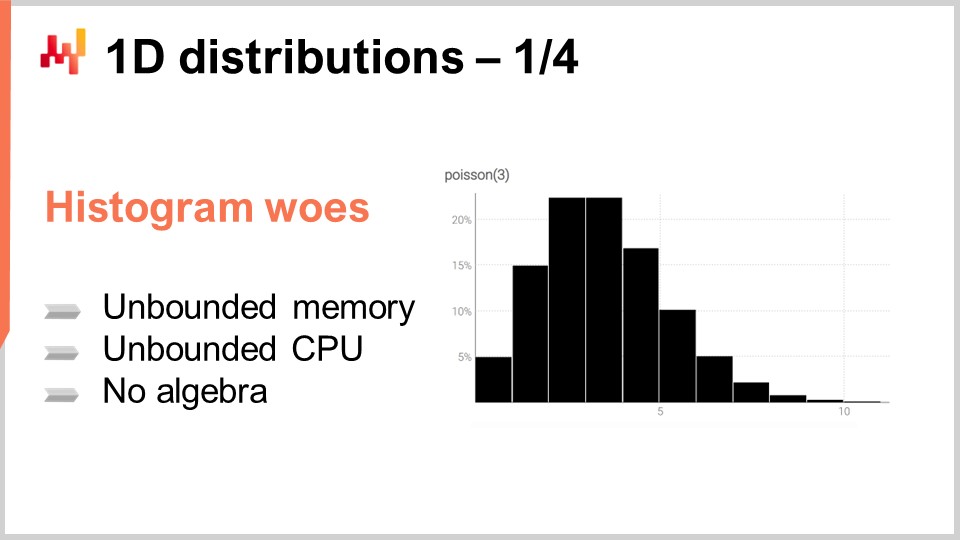 1D distributions – 1/4

Histogram woes

Unbounded memory
Unbounded CPU
No algebra

poisson(3)

20%
15%
10%
5%

5
10